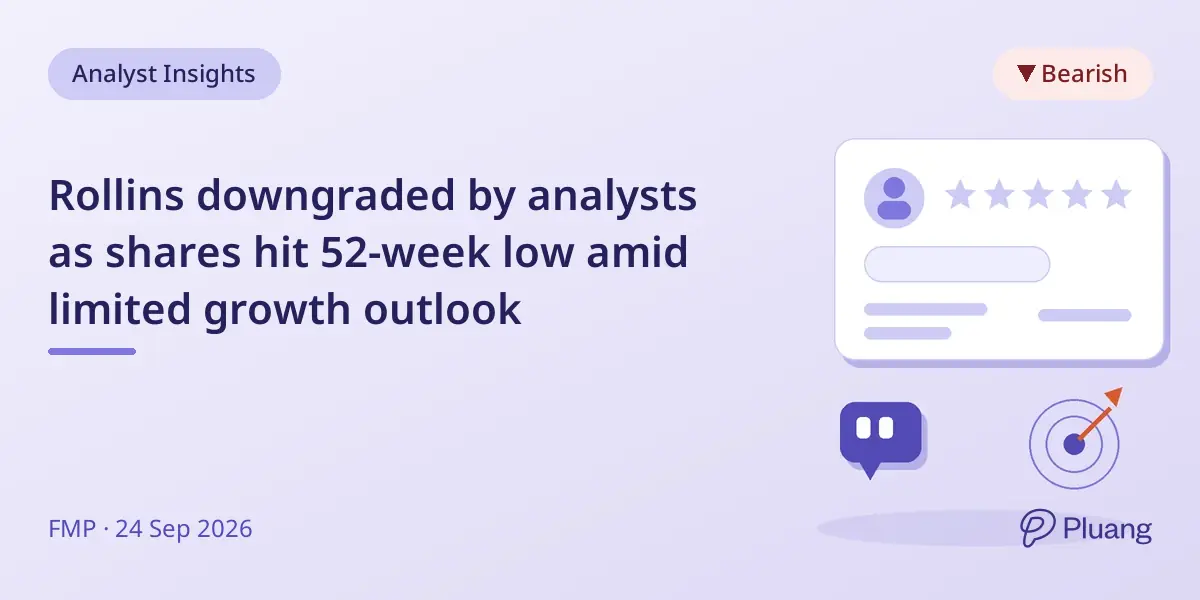 Analyst Insights

▼ Bearish

Rollins downgraded by analysts as shares hit 52-week low amid limited growth outlook

FMP · 24 Sep 2026

Pluang